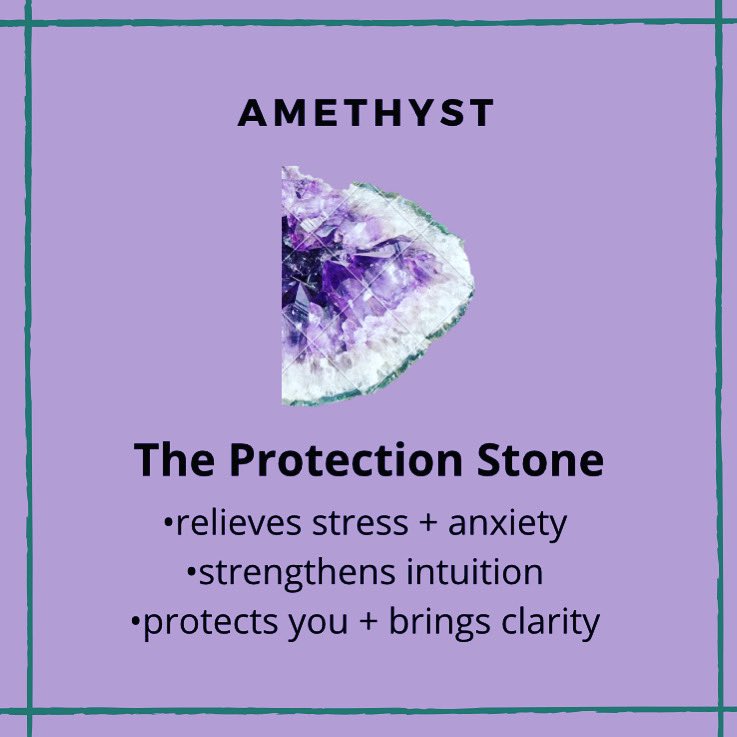 AMETHYST

The Protection Stone

•relieves stress + anxiety
•strengthens intuition
•protects you + brings clarity